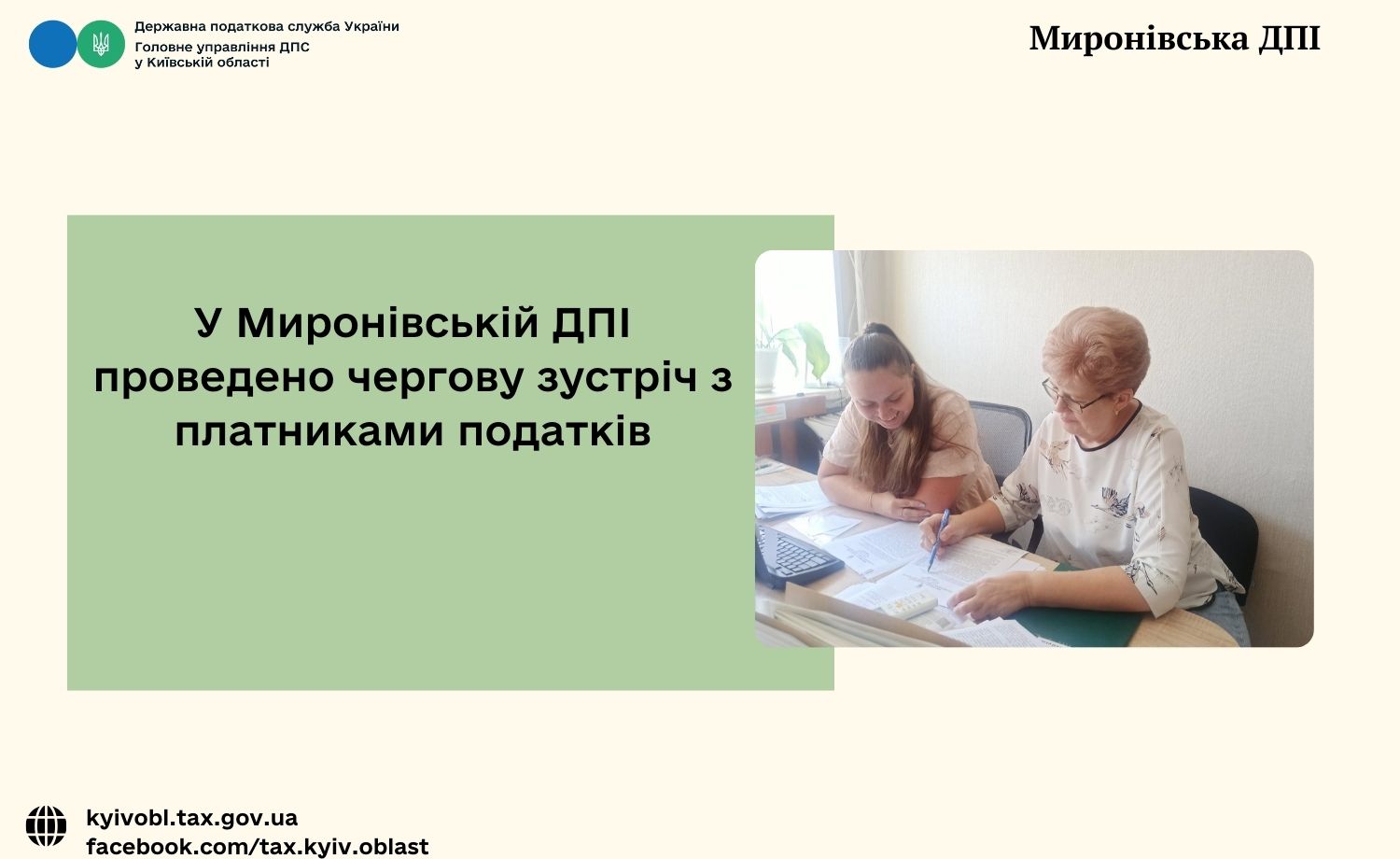 Державна податкова служба України
Головне управління ДПС
у Київській області

Миронівська ДПІ

У Миронівській ДПІ проведено чергову зустріч з платниками податків

kyivobl.tax.gov.ua
facebook.com/tax.kyiv.oblast